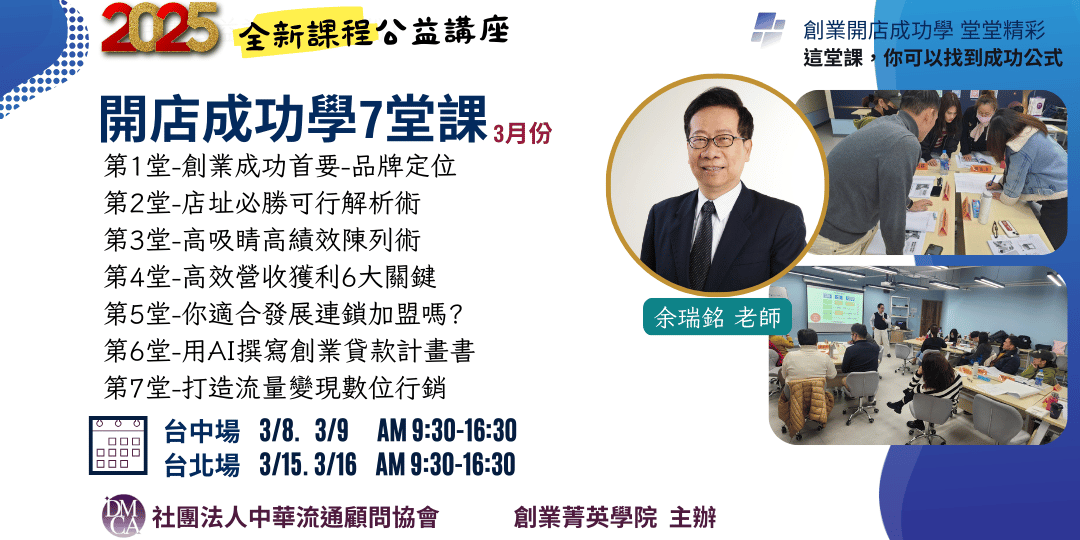 2025 全新課程公益講座

創業開店成功學 堂堂精彩
這堂課，你可以找到成功公式

開店成功學7堂課 3月份

第1堂-創業成功首要-品牌定位
第2堂-店址必勝可行解析術
第3堂-高吸睛高績效陳列術
第4堂-高效營收獲利6大關鍵
第5堂-你適合發展連鎖加盟嗎?
第6堂-用AI撰寫創業貸款計畫書
第7堂-打造流量變現數位行銷

余瑞銘 老師

台中場 3/8. 3/9 AM 9:30-16:30
台北場 3/15. 3/16 AM 9:30-16:30

DMCA 社團法人中華流通顧問協會 創業菁英學院 主辦